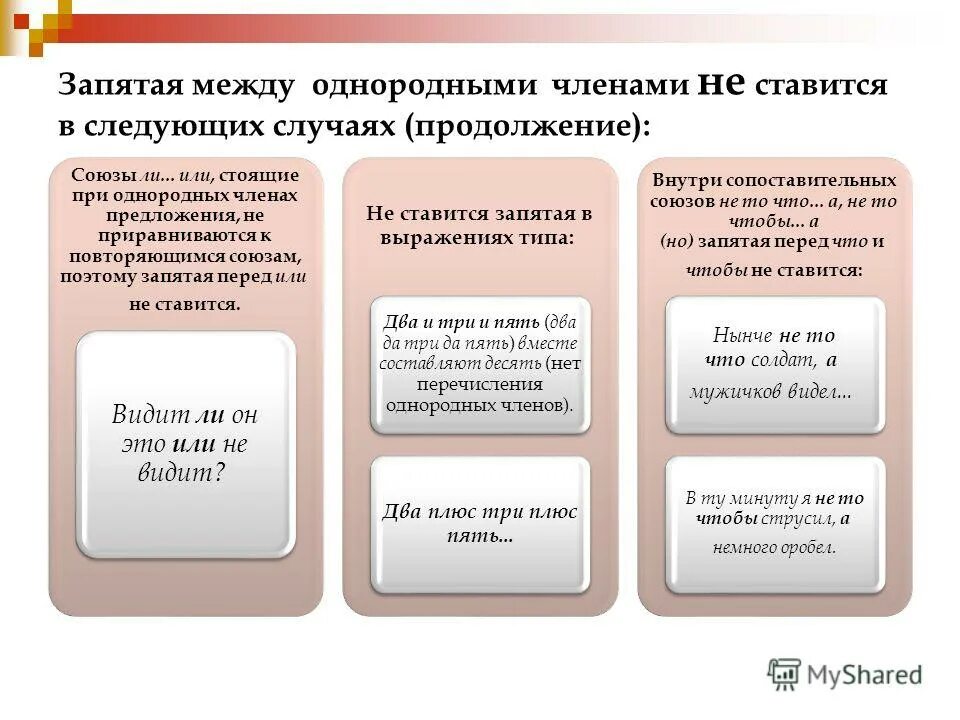 Запятая между однородными членами не ставится в следующих случаях (продолжение):

Союзы ли... или, стоящие при однородных членах предложения, не приравниваются к повторяющимся союзам, поэтому запятая перед или не ставится.

Видит ли он это или не видит?

Не ставится запятая в выражениях типа:

Два и три и пять (два да три да пять) вместе составляют десять (нет перечисления однородных членов).

Два плюс три плюс пять...

Внутри сопоставительных союзов не то что... а, не то чтобы... а (но) запятая перед что и чтобы не ставится:

Нынче не то что солдат, а мужичков видел...

В ту минуту я не то чтобы струсил, а немного оробел.

MyShared